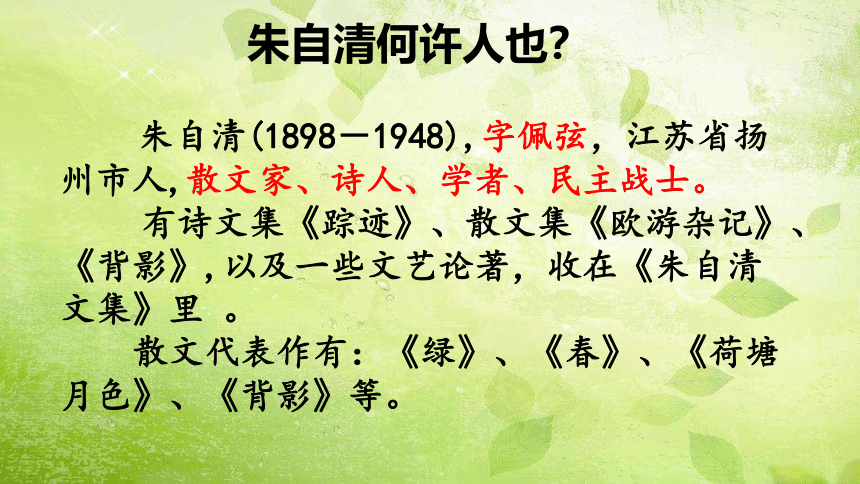 朱自清何许人也?

朱自清(1898—1948),字佩弦，江苏省扬州市人,散文家、诗人、学者、民主战士。

有诗文集《踪迹》、散文集《欧游杂记》、《背影》,以及一些文艺论著，收在《朱自清文集》里 。

散文代表作有：《绿》、《春》、《荷塘月色》、《背影》等。